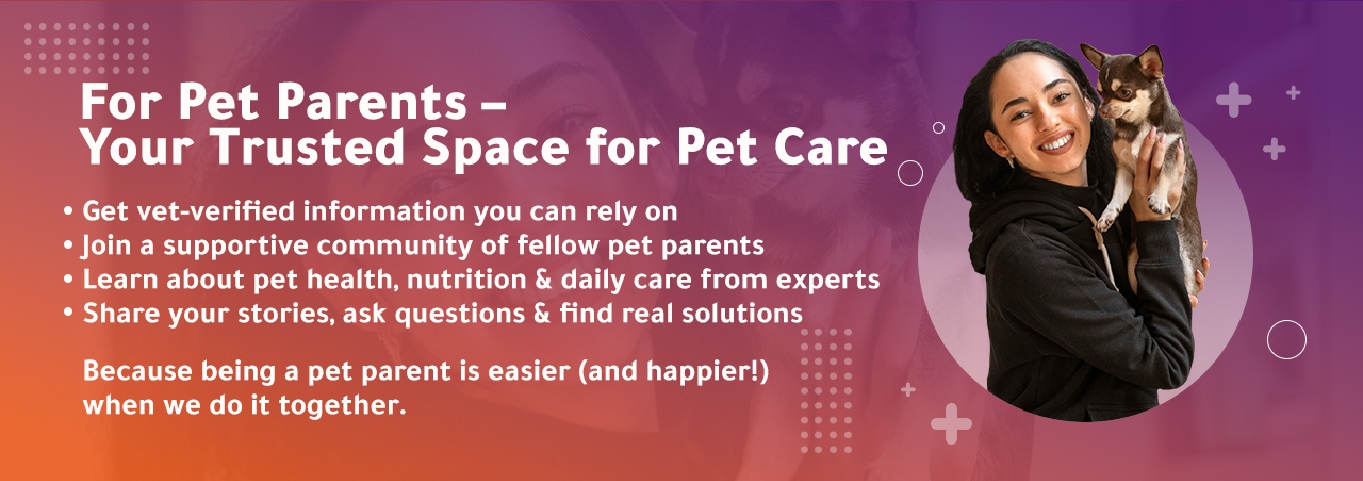 For Pet Parents –
Your Trusted Space for Pet Care

• Get vet-verified information you can rely on
• Join a supportive community of fellow pet parents
• Learn about pet health, nutrition & daily care from experts
• Share your stories, ask questions & find real solutions

Because being a pet parent is easier (and happier!) when we do it together.